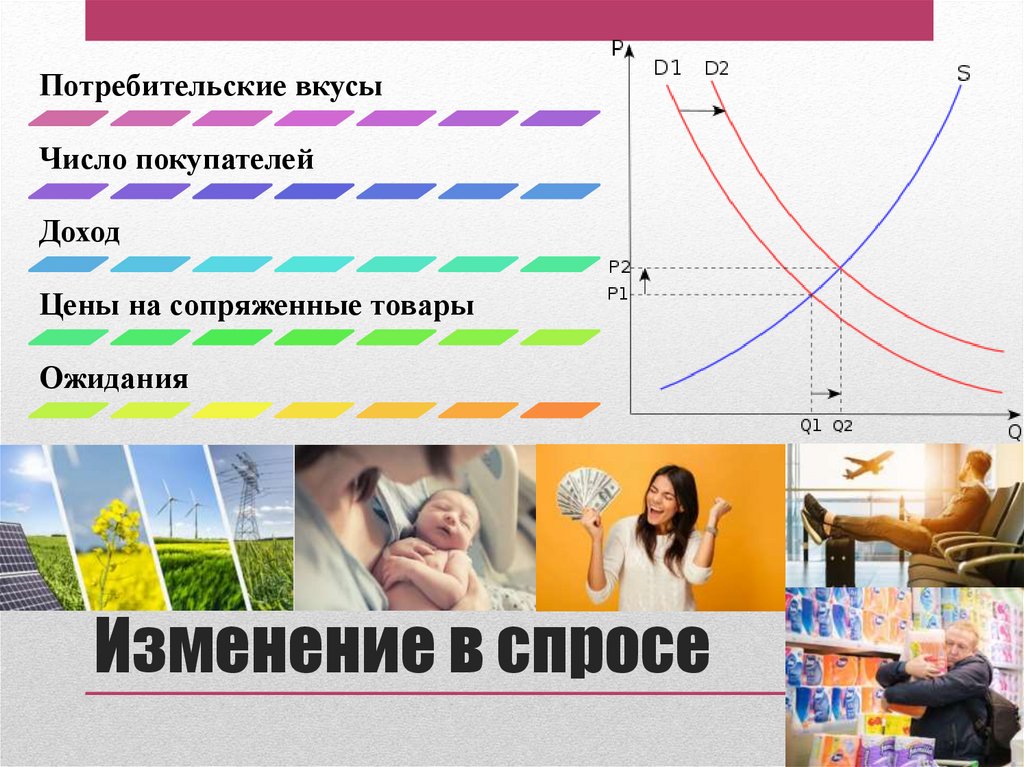 Потребительские вкусы

Число покупателей

Доход

Цены на сопряженные товары

Ожидания

P
D1
D2
S
P2
P1
Q1
Q2
Q

Изменение в спросе